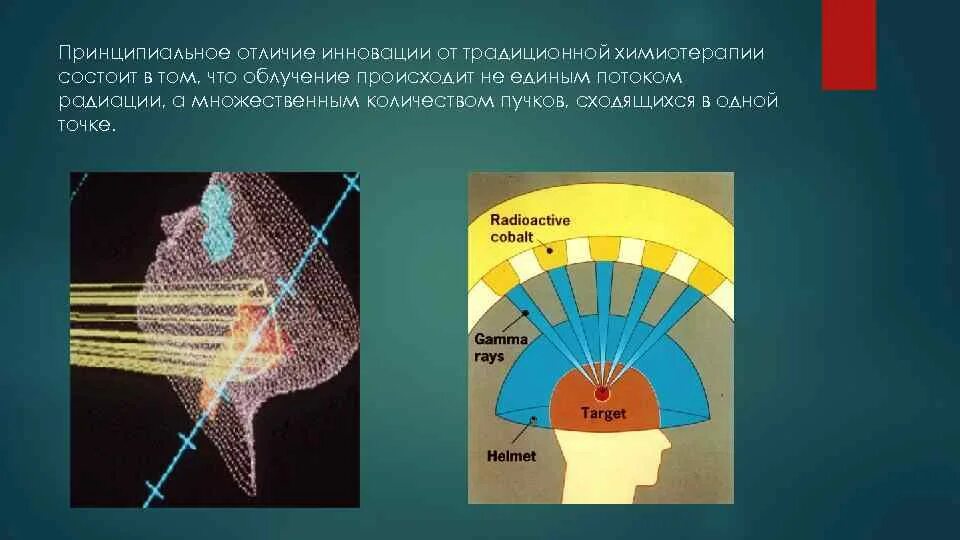 Принципиальное отличие инновации от традиционной химиотерапии состоит в том, что облучение происходит не единым потоком радиации, а множественным количеством пучков, сходящихся в одной точке.

Radioactive cobalt

Gamma rays

Target

Helmet